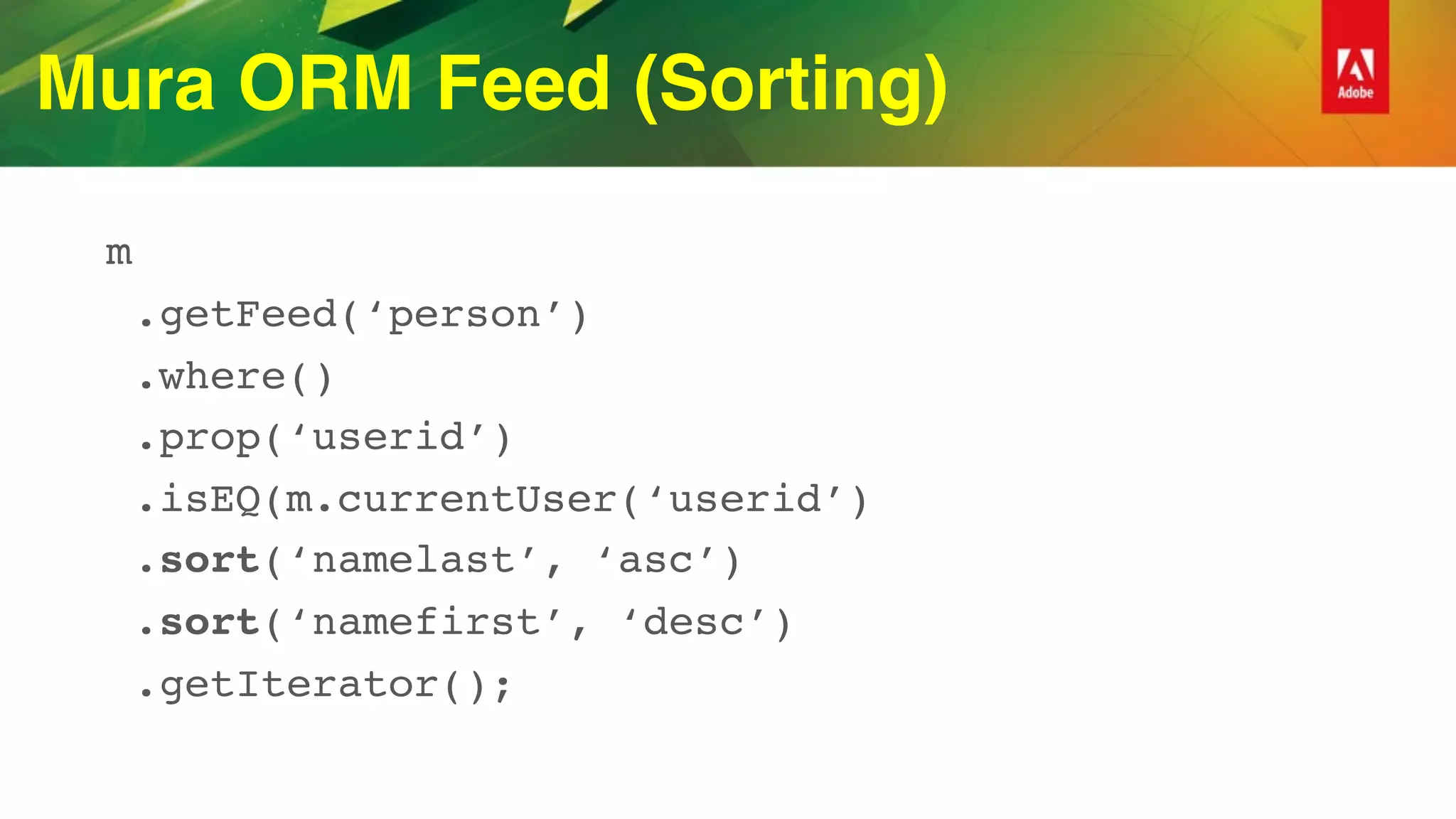 Mura ORM Feed (Sorting)

Adobe

m
.getFeed(‘person’)
.where()
.prop(‘userid’)
.isEQ(m.currentUser(‘userid’)
.sort(‘namelast’, ‘asc’)
.sort(‘namefirst’, ‘desc’)
.getIterator();